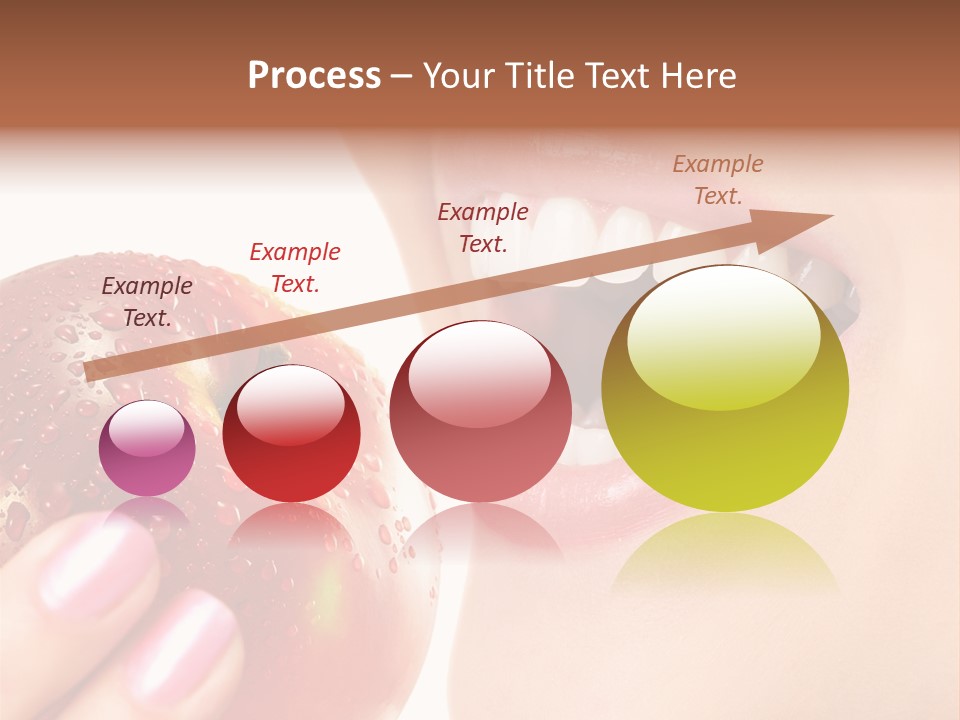 Process – Your Title Text Here

Example Text.

Example Text.

Example Text.

Example Text.